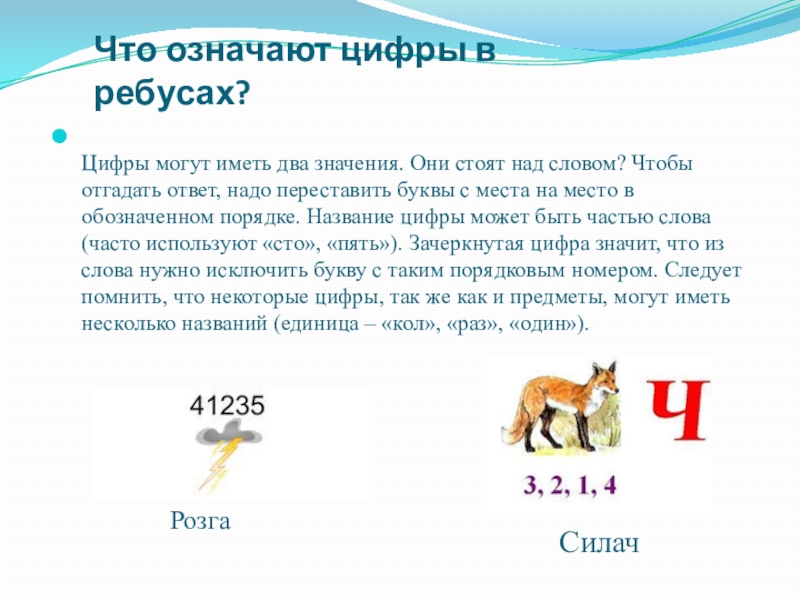 Что означают цифры в ребусах?

Цифры могут иметь два значения. Они стоят над словом? Чтобы отгадать ответ, надо переставить буквы с места на место в обозначенном порядке. Название цифры может быть частью слова (часто используют «сто», «пять»). Зачеркнутая цифра значит, что из слова нужно исключить букву с таким порядковым номером. Следует помнить, что некоторые цифры, так же как и предметы, могут иметь несколько названий (единица – «кол», «раз», «один»).

41235

Розга

Ч

3, 2, 1, 4

Силач